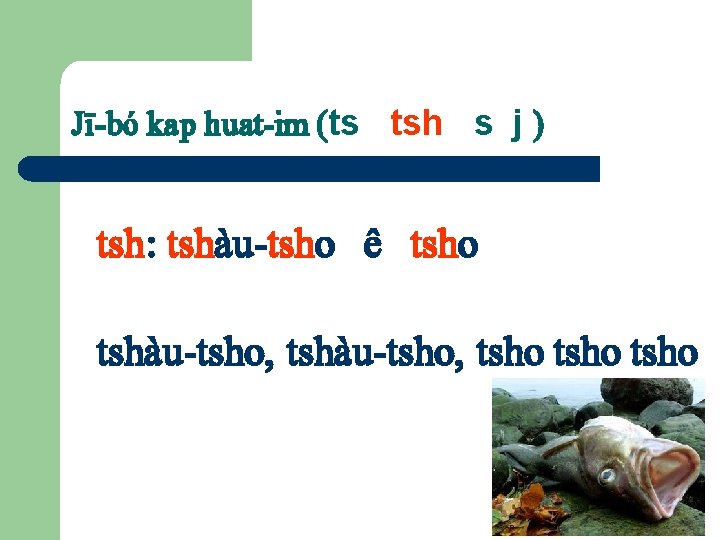 Jī-bó kap huat-im (ts tsh s j )

tsh: tshàu-tsho ê tsho

tshàu-tsho, tshàu-tsho, tsho tsho tsho